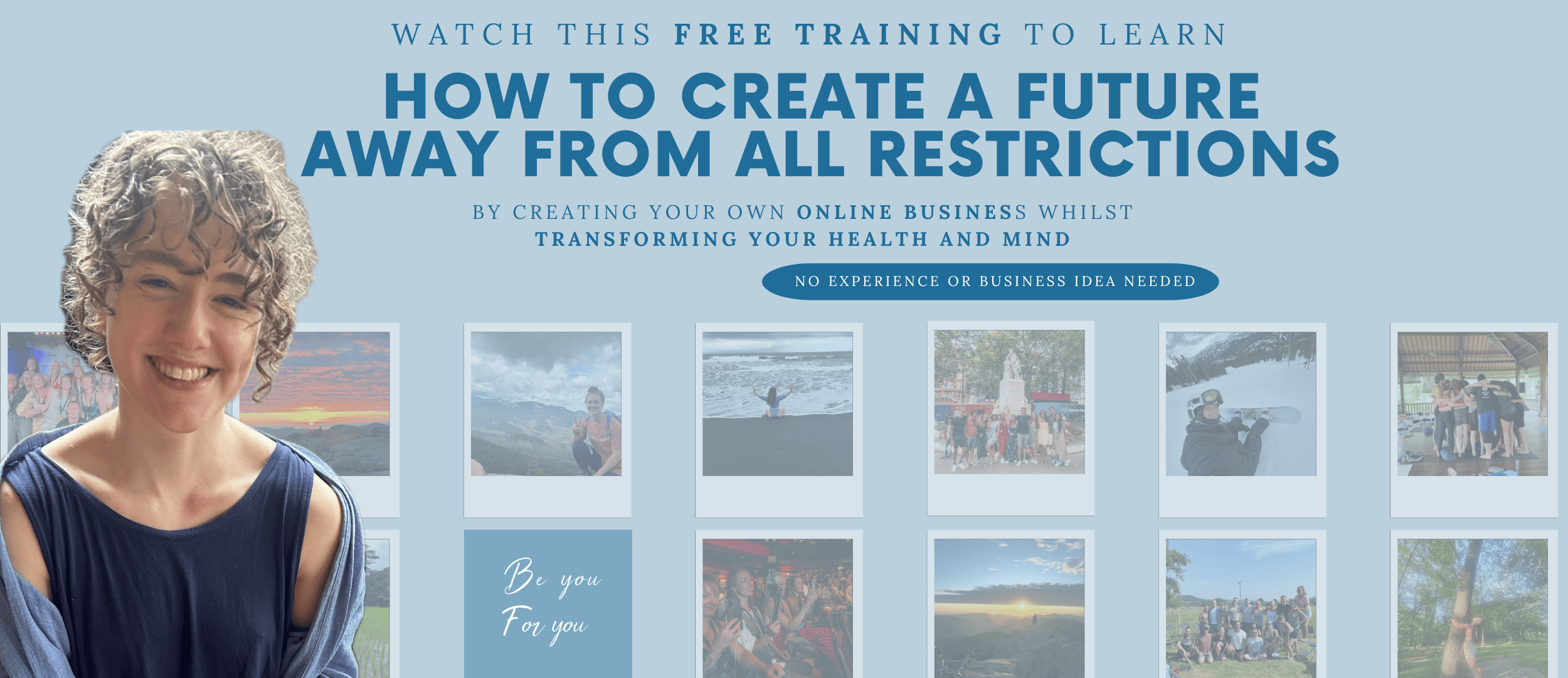 WATCH THIS FREE TRAINING TO LEARN

HOW TO CREATE A FUTURE AWAY FROM ALL RESTRICTIONS

BY CREATING YOUR OWN ONLINE BUSINESS WHILST TRANSFORMING YOUR HEALTH AND MIND

NO EXPERIENCE OR BUSINESS IDEA NEEDED

Be you
For you